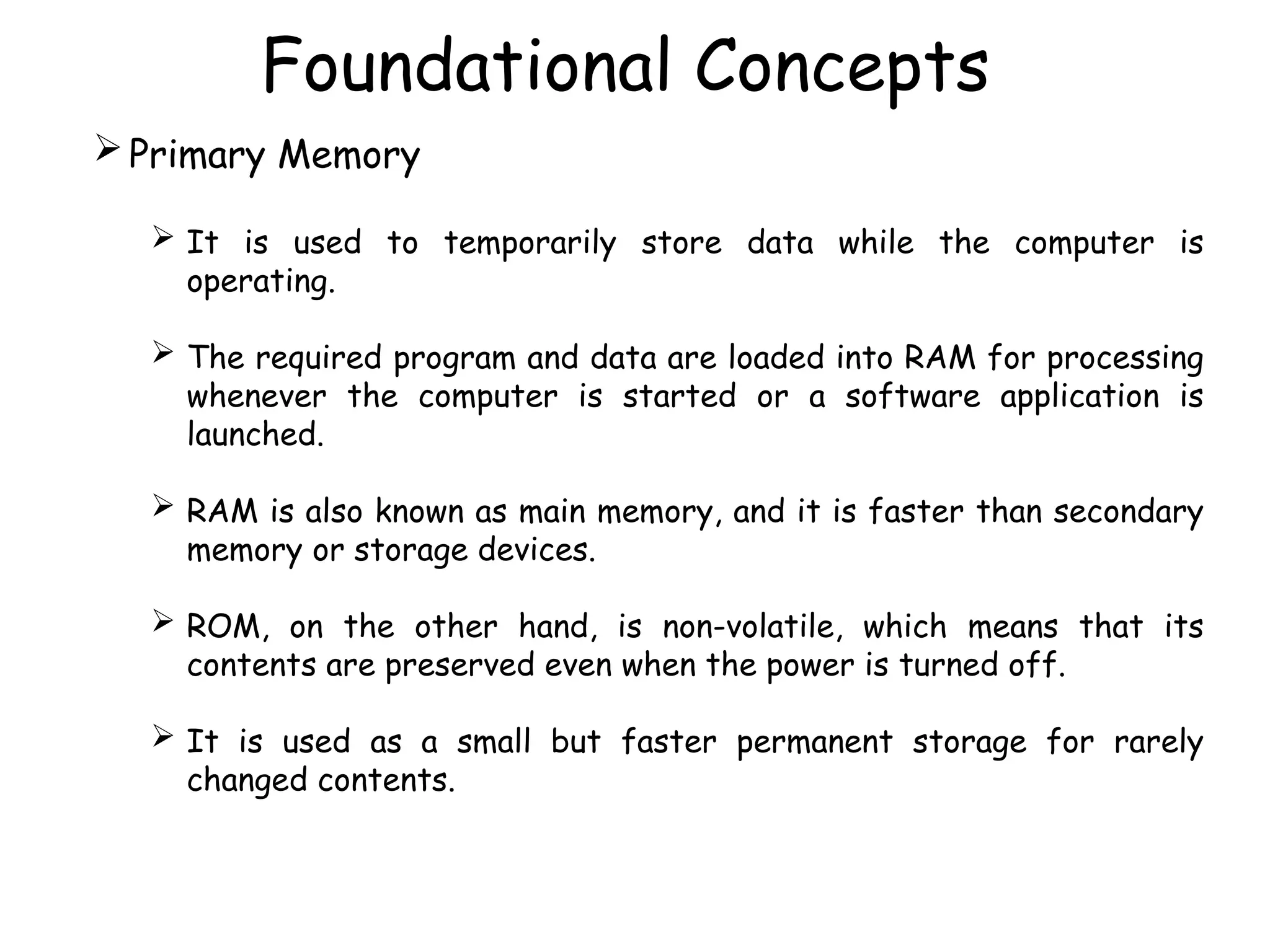 Foundational Concepts

➢ Primary Memory

➢ It is used to temporarily store data while the computer is operating.

➢ The required program and data are loaded into RAM for processing whenever the computer is started or a software application is launched.

➢ RAM is also known as main memory, and it is faster than secondary memory or storage devices.

➢ ROM, on the other hand, is non-volatile, which means that its contents are preserved even when the power is turned off.

➢ It is used as a small but faster permanent storage for rarely changed contents.